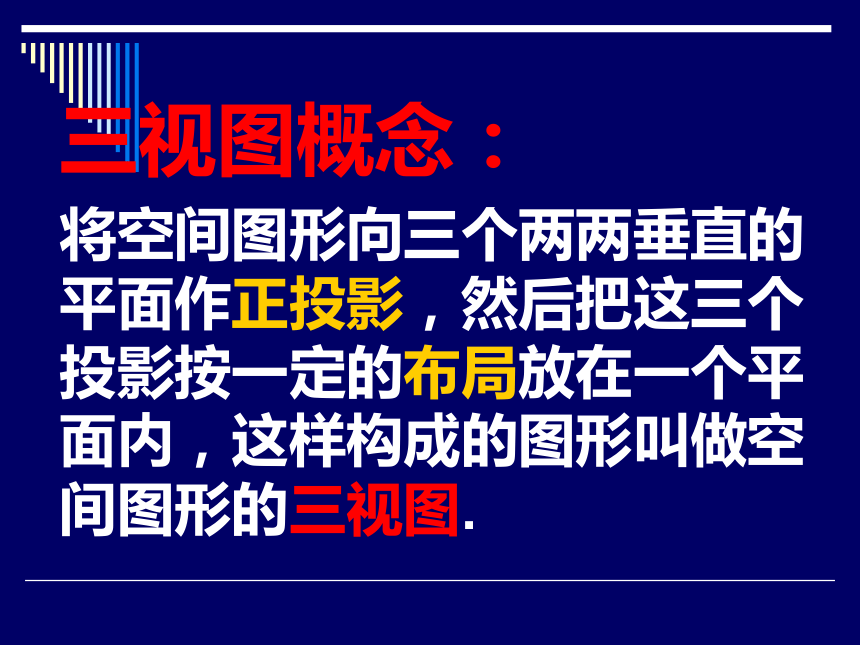 三视图概念：

将空间图形向三个两两垂直的平面作正投影，然后把这三个投影按一定的布局放在一个平面内，这样构成的图形叫做空间图形的三视图.